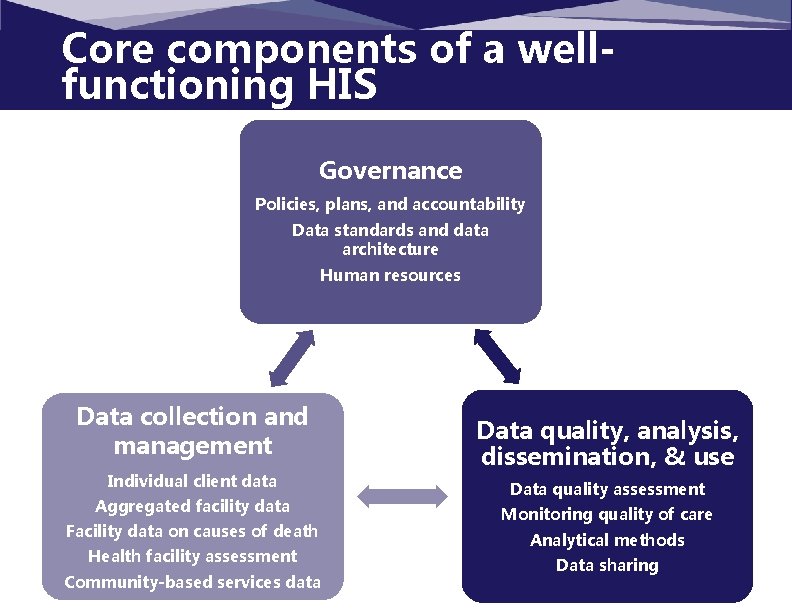 Core components of a well-functioning HIS

Governance

Policies, plans, and accountability

Data standards and data architecture

Human resources

Data collection and management

Individual client data

Aggregated facility data

Facility data on causes of death

Health facility assessment

Community-based services data

Data quality, analysis, dissemination, & use

Data quality assessment

Monitoring quality of care

Analytical methods

Data sharing